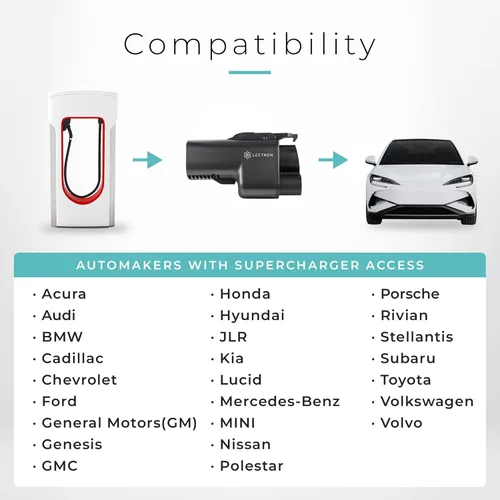 Compatibility

LECTRON

AUTOMAKERS WITH SUPERCHARGER ACCESS

· Acura
· Audi
· BMW
· Cadillac
· Chevrolet
· Ford
· General Motors(GM)
· Genesis
· GMC

· Honda
· Hyundai
· JLR
· Kia
· Lucid
· Mercedes-Benz
· MINI
· Nissan
· Polestar

· Porsche
· Rivian
· Stellantis
· Subaru
· Toyota
· Volkswagen
· Volvo